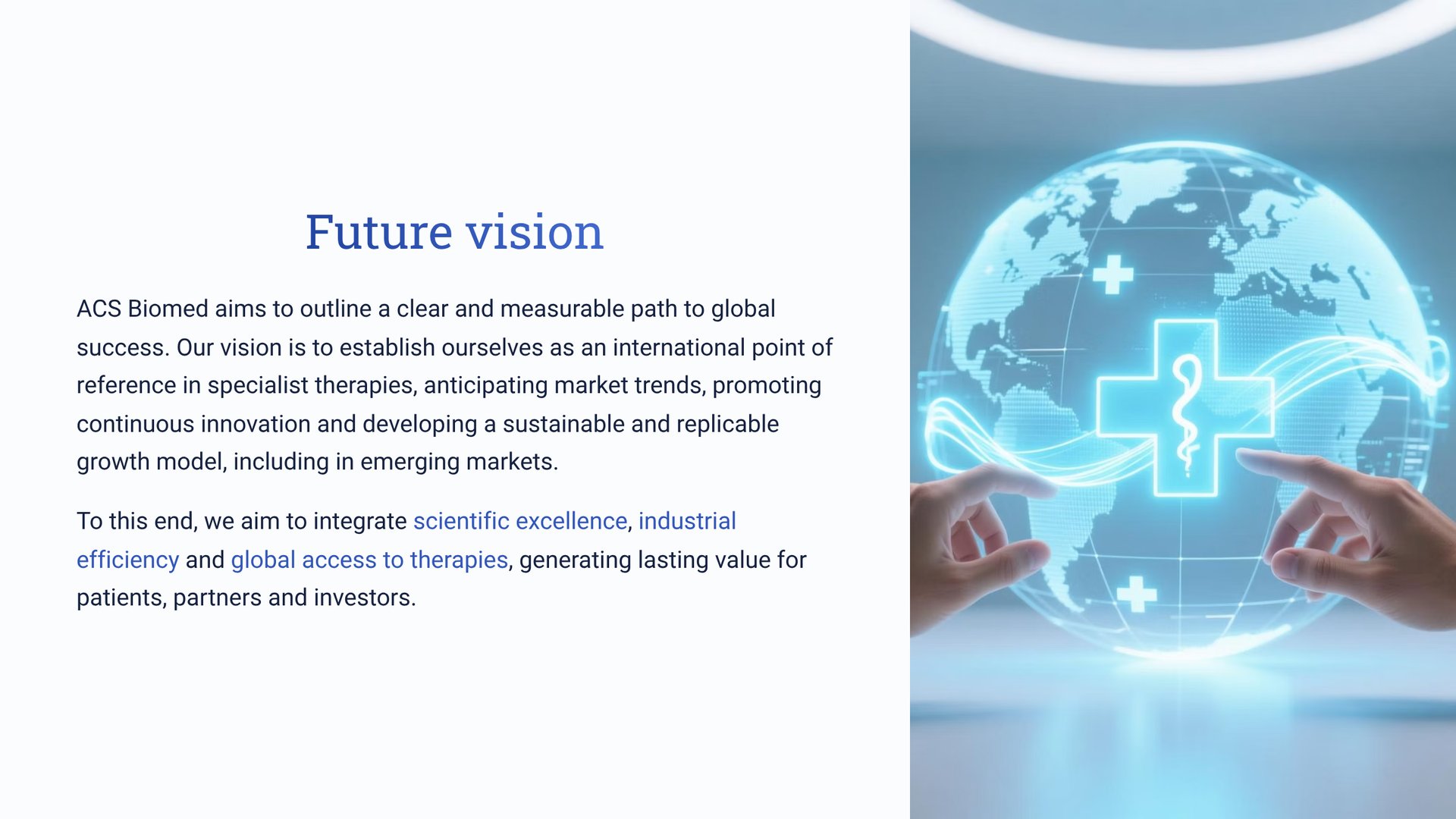 Future vision

ACS Biomed aims to outline a clear and measurable path to global success. Our vision is to establish ourselves as an international point of reference in specialist therapies, anticipating market trends, promoting continuous innovation and developing a sustainable and replicable growth model, including in emerging markets.

To this end, we aim to integrate scientific excellence, industrial efficiency and global access to therapies, generating lasting value for patients, partners and investors.